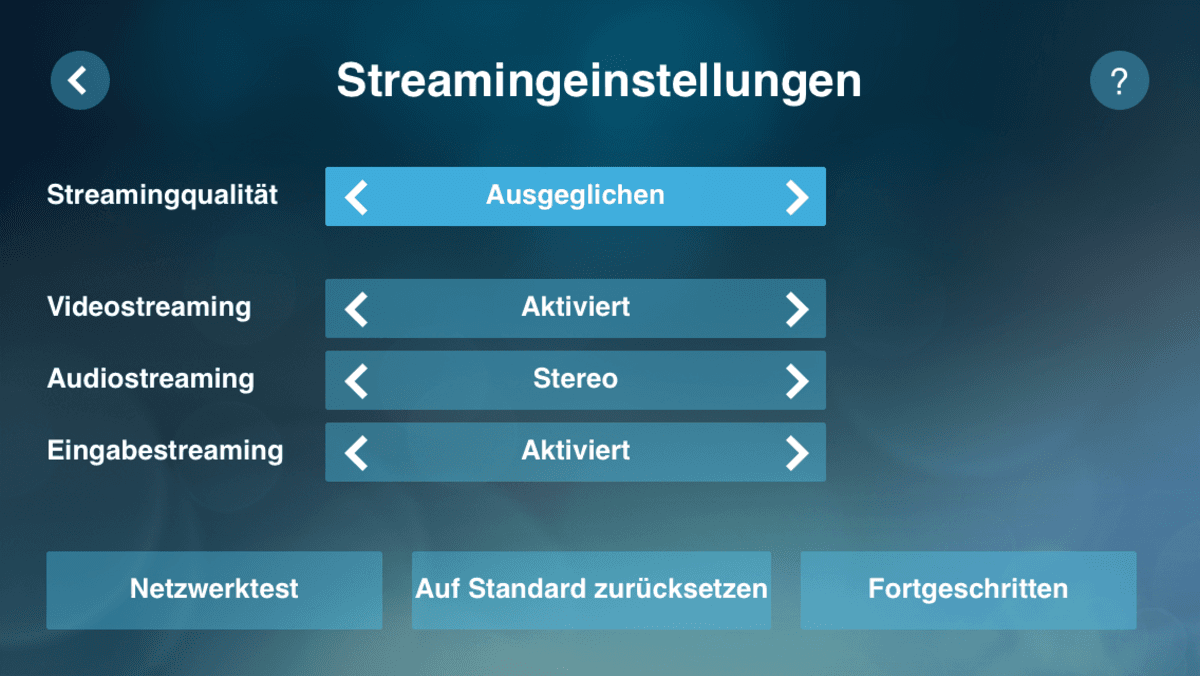 Streamingeinstellungen

?

Streamingqualität
Ausgeglichen

Videostreaming
Aktiviert

Audiostreaming
Stereo

Eingabestreaming
Aktiviert

Netzwerktest

Auf Standard zurücksetzen

Fortgeschritten